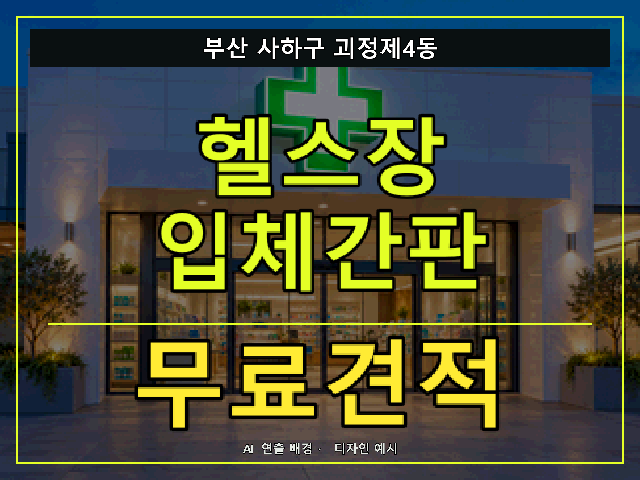 부산 사하구 괴정제4동

헬스장
입체간판

무료견적

AI 연출 배경 · 디자인 예시